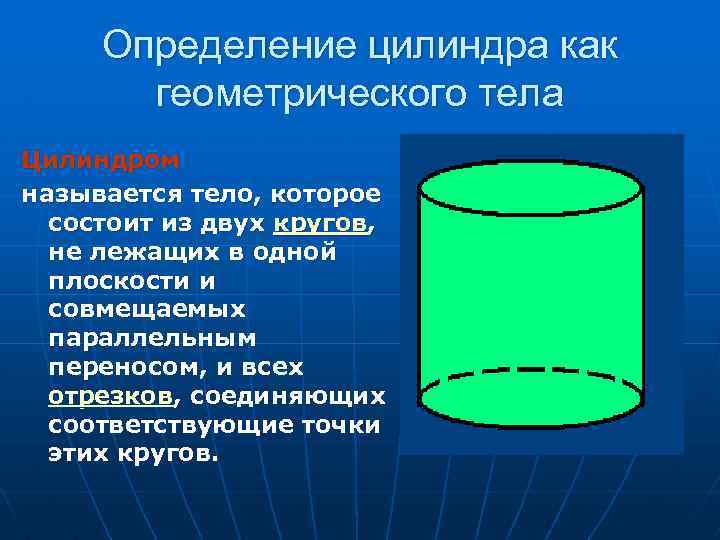 Определение цилиндра как геометрического тела

Цилиндром

называется тело, которое состоит из двух кругов, не лежащих в одной плоскости и совмещаемых параллельным переносом, и всех отрезков, соединяющих соответствующие точки этих кругов.